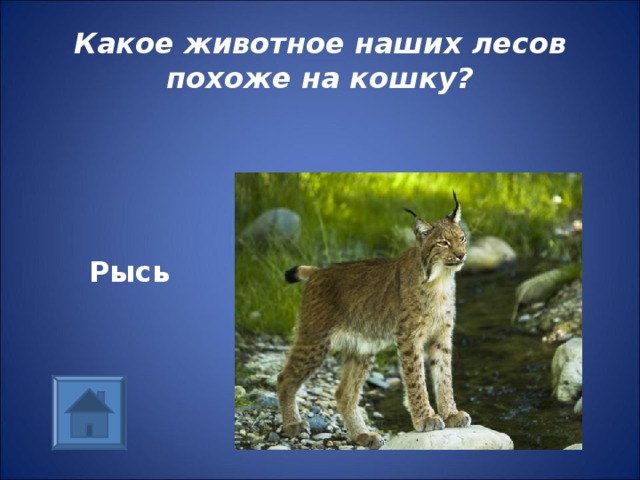 Какое животное наших лесов похоже на кошку?

Рысь